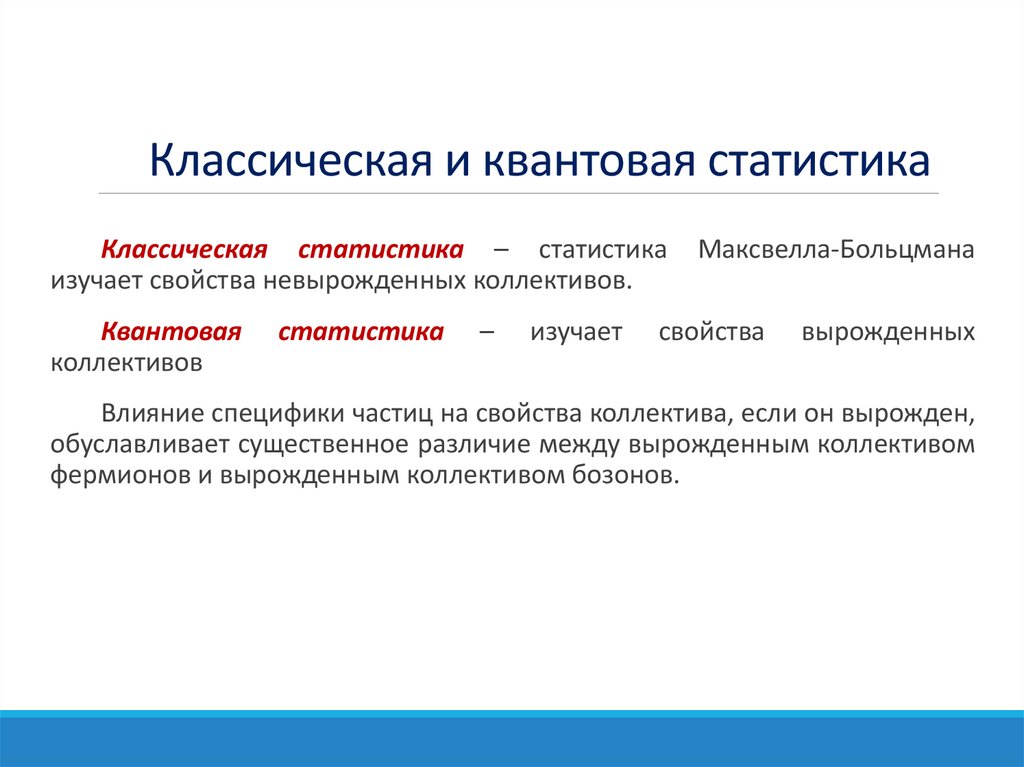 Классическая и квантовая статистика

Классическая статистика – статистика Максвелла-Больцмана изучает свойства невырожденных коллективов.

Квантовая статистика – изучает свойства вырожденных коллективов

Влияние специфики частиц на свойства коллектива, если он вырожден, обуславливает существенное различие между вырожденным коллективом фермионов и вырожденным коллективом бозонов.